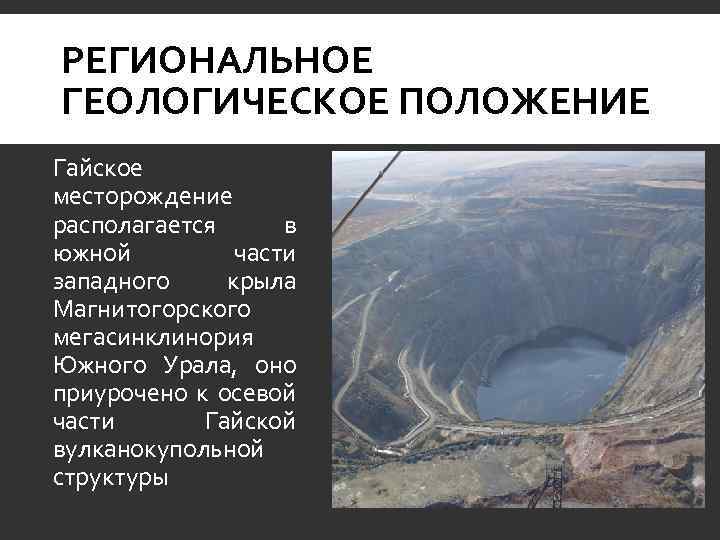 РЕГИОНАЛЬНОЕ ГЕОЛОГИЧЕСКОЕ ПОЛОЖЕНИЕ

Гайское месторождение располагается в южной части западного крыла Магнитогорского мегасинклинория Южного Урала, оно приурочено к осевой части Гайской вулканокупольной структуры